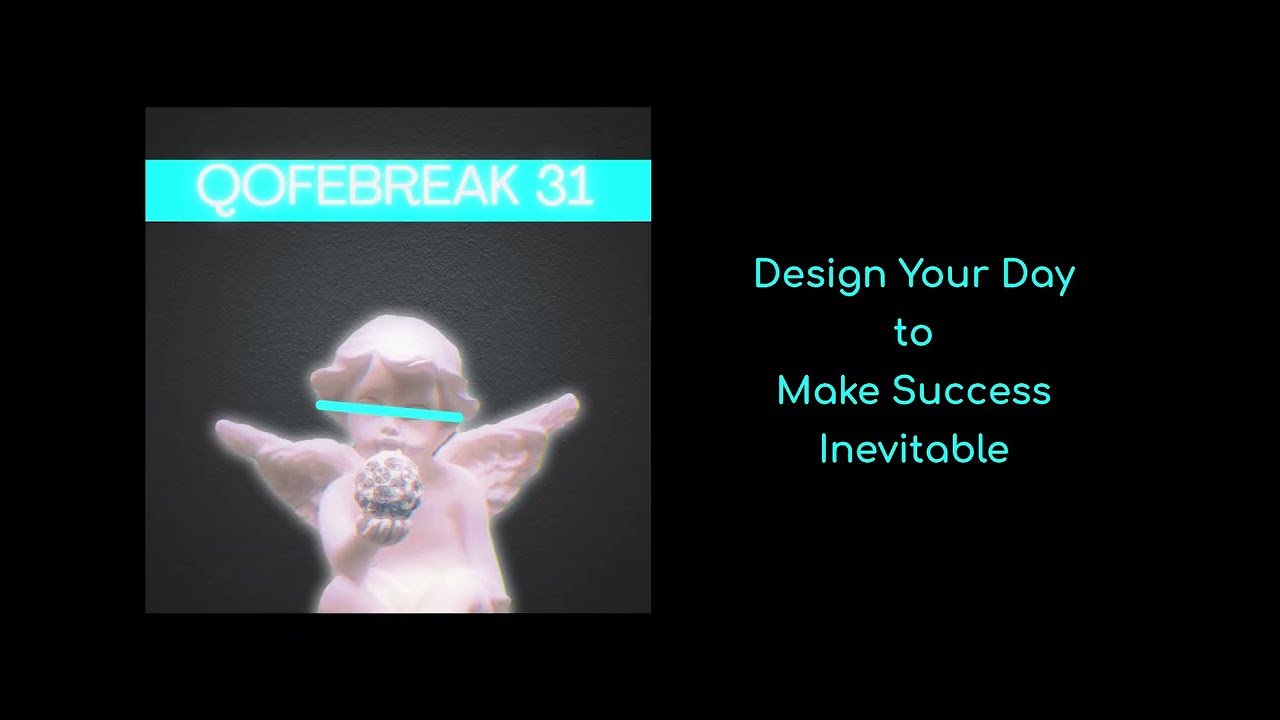 QOFEBREAK 31

Design Your Day
to
Make Success
Inevitable